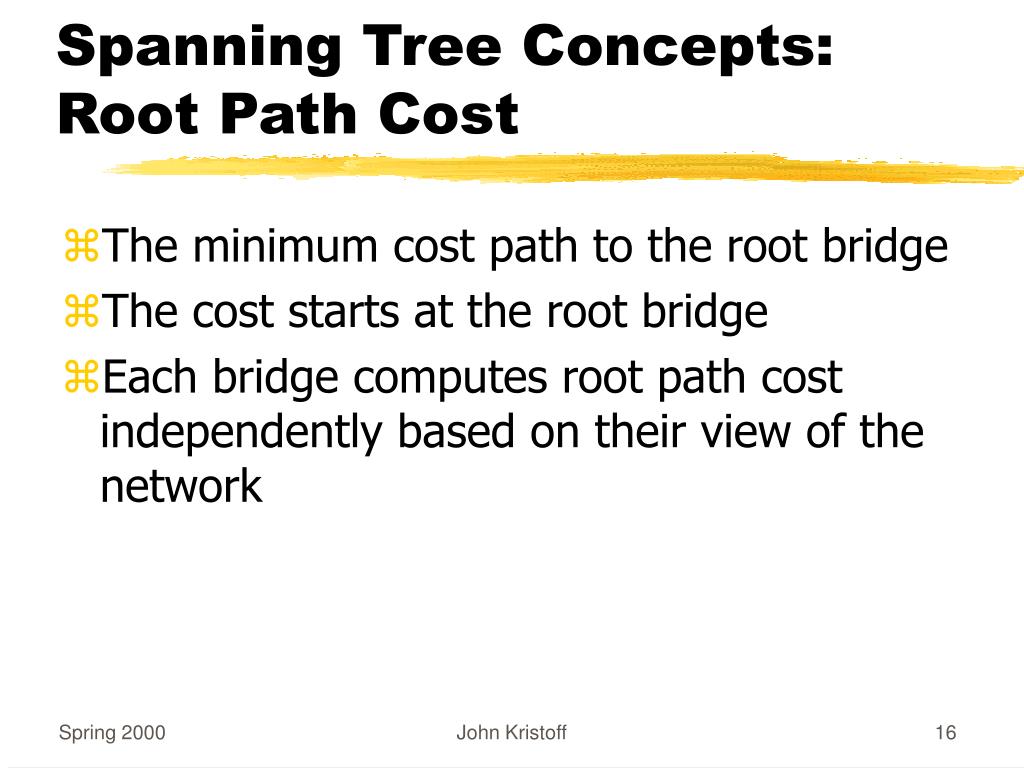 Spanning Tree Concepts: Root Path Cost

⌘The minimum cost path to the root bridge
⌘The cost starts at the root bridge
⌘Each bridge computes root path cost independently based on their view of the network

Spring 2000

John Kristoff

16